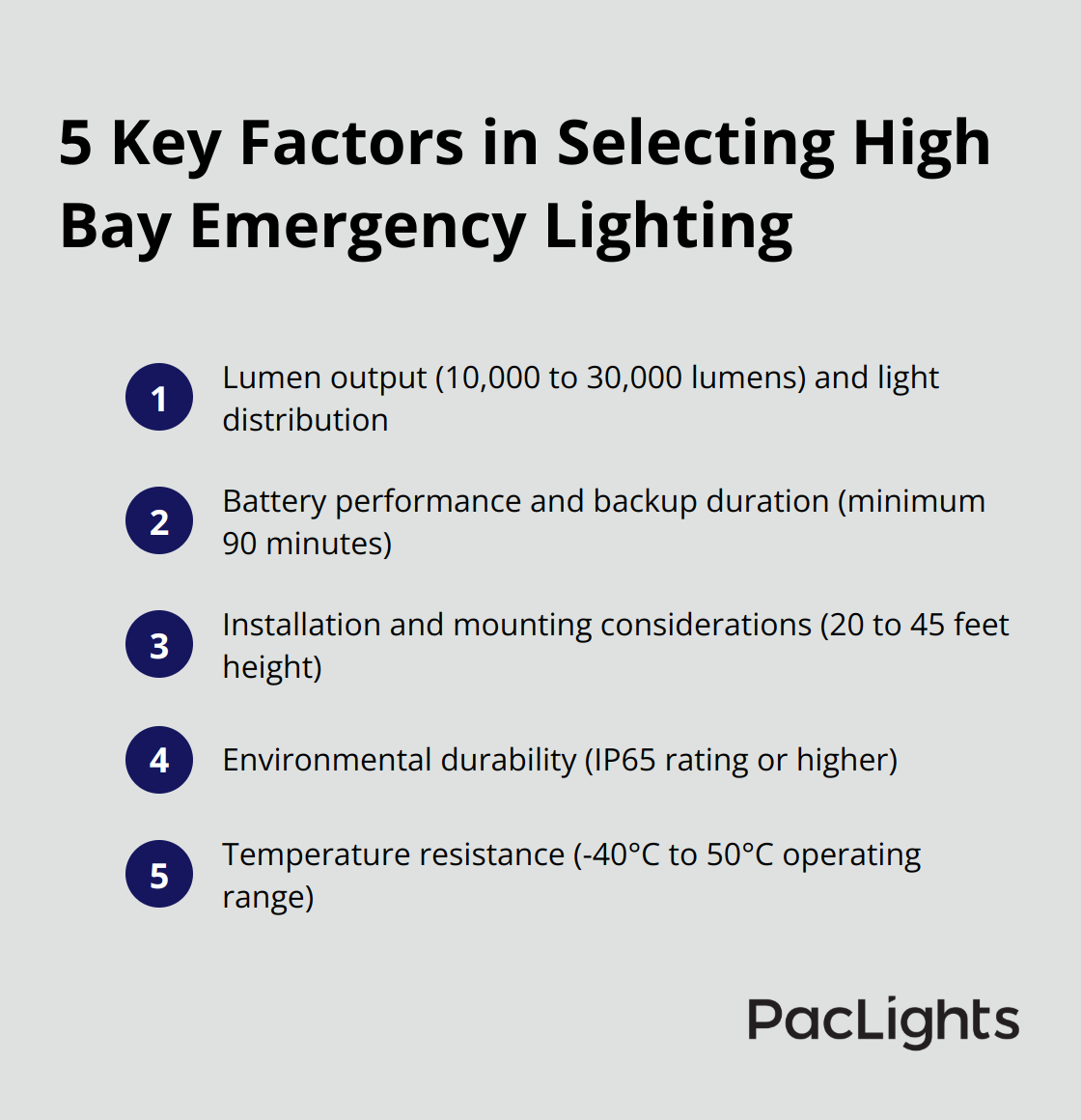 5 Key Factors in Selecting High Bay Emergency Lighting

1 Lumen output (10,000 to 30,000 lumens) and light distribution

2 Battery performance and backup duration (minimum 90 minutes)

3 Installation and mounting considerations (20 to 45 feet height)

4 Environmental durability (IP65 rating or higher)

5 Temperature resistance (-40°C to 50°C operating range)

PacLights